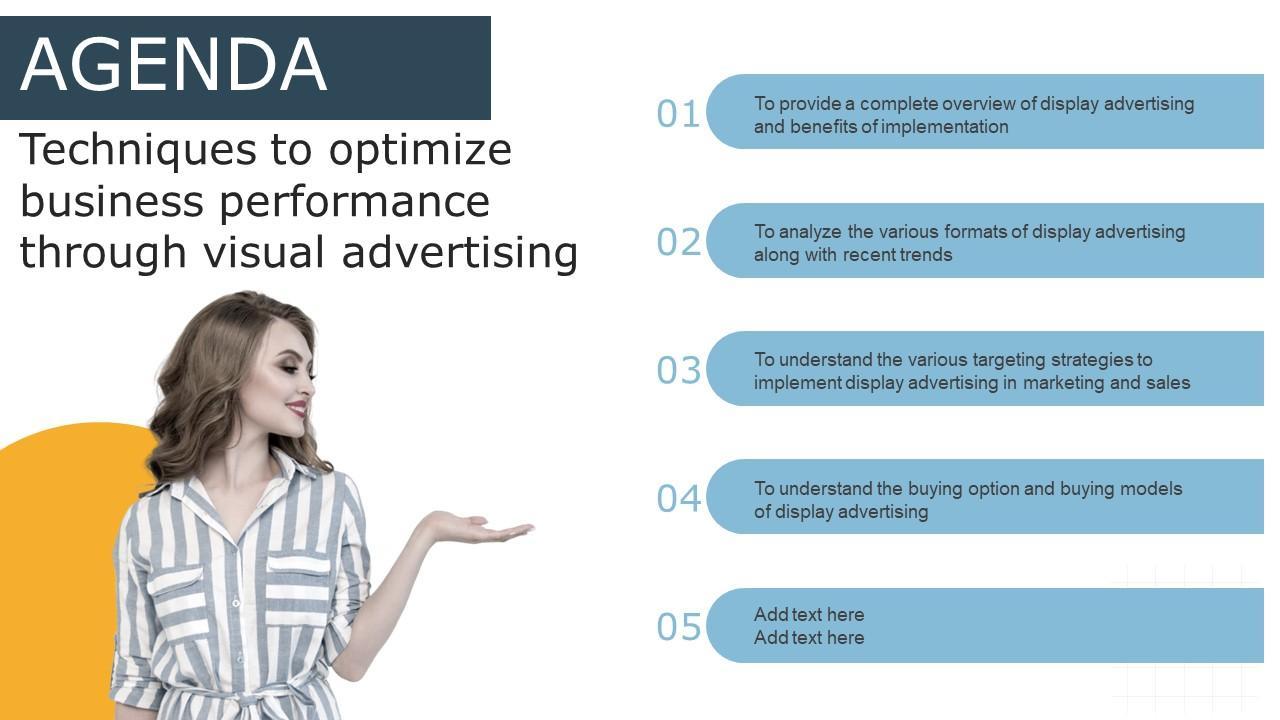 AGENDA

Techniques to optimize business performance through visual advertising

01 To provide a complete overview of display advertising and benefits of implementation

02 To analyze the various formats of display advertising along with recent trends

03 To understand the various targeting strategies to implement display advertising in marketing and sales

04 To understand the buying option and buying models of display advertising

05 Add text here
Add text here